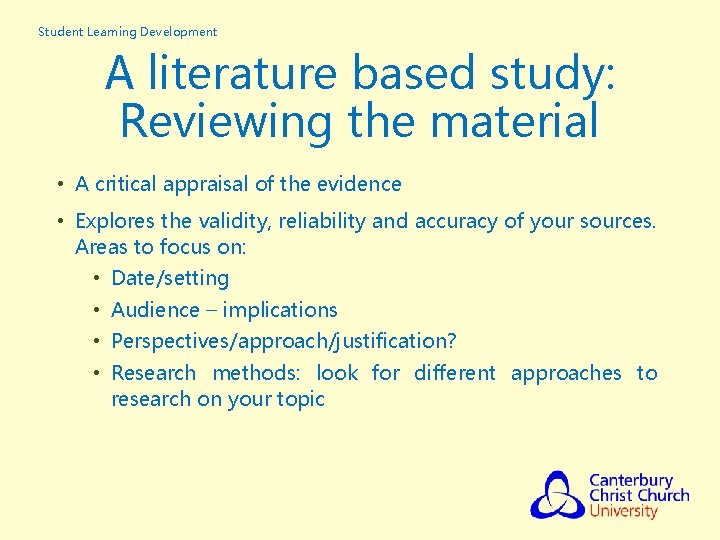 Student Learning Development

A literature based study: Reviewing the material

• A critical appraisal of the evidence
• Explores the validity, reliability and accuracy of your sources. Areas to focus on:
  • Date/setting
  • Audience – implications
  • Perspectives/approach/justification?
  • Research methods: look for different approaches to research on your topic

Canterbury Christ Church University